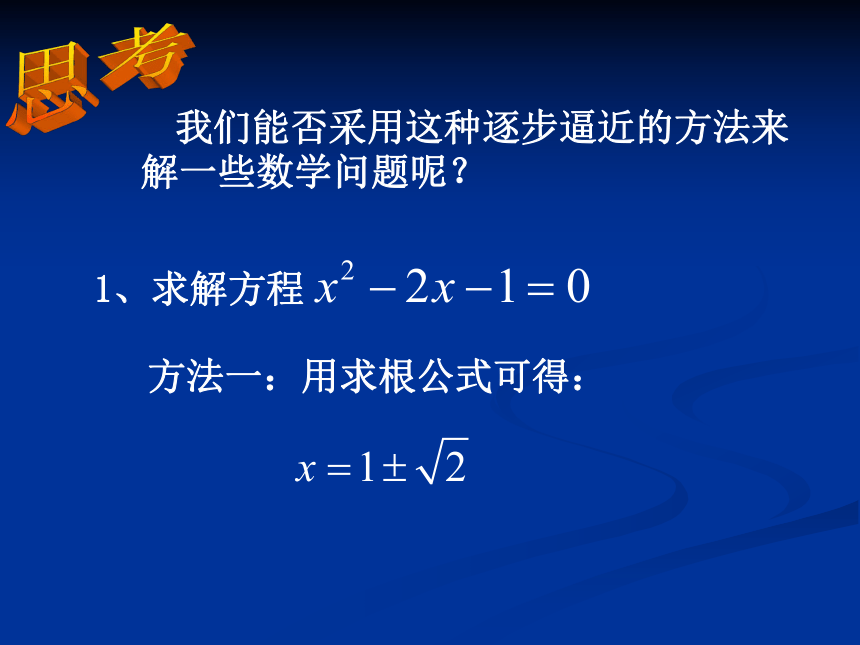 思考

我们能否采用这种逐步逼近的方法来解一些数学问题呢？

1、求解方程 $x^2-2x-1=0$

方法一：用求根公式可得：

$x=1\pm\sqrt{2}$